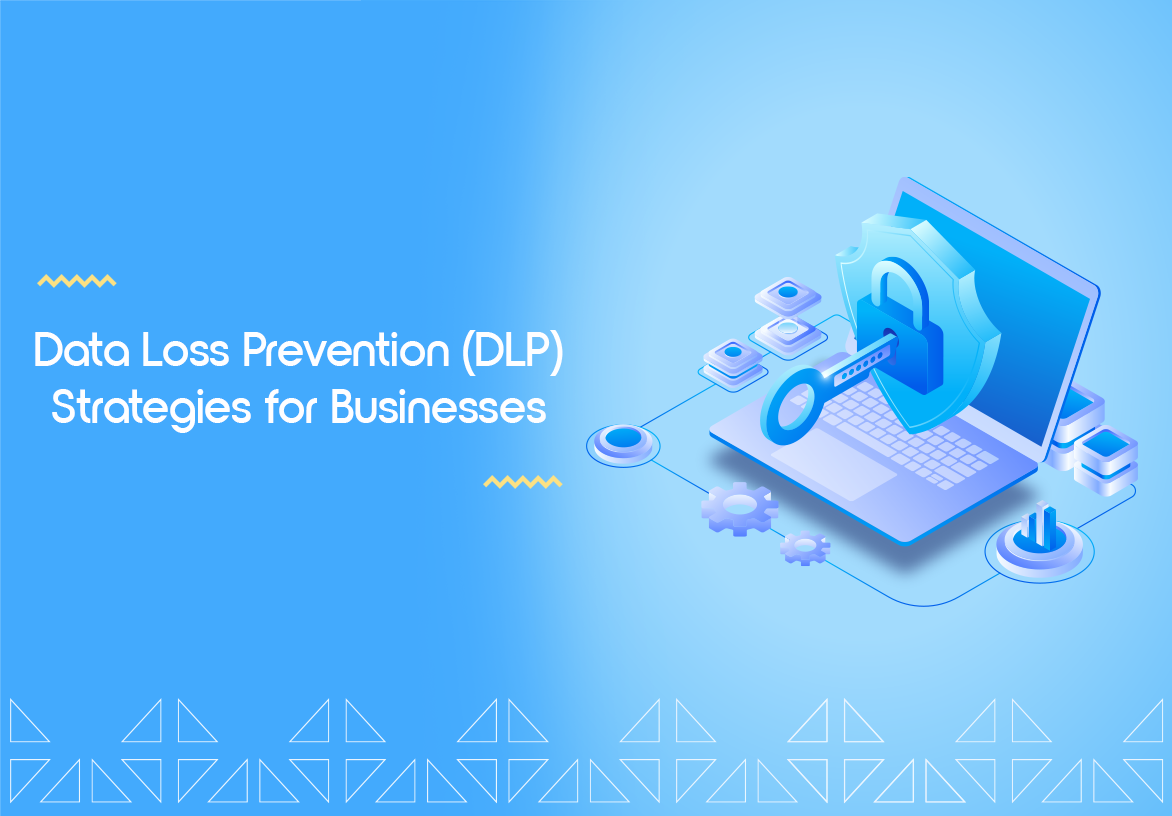 Data Loss Prevention (DLP)
Strategies for Businesses